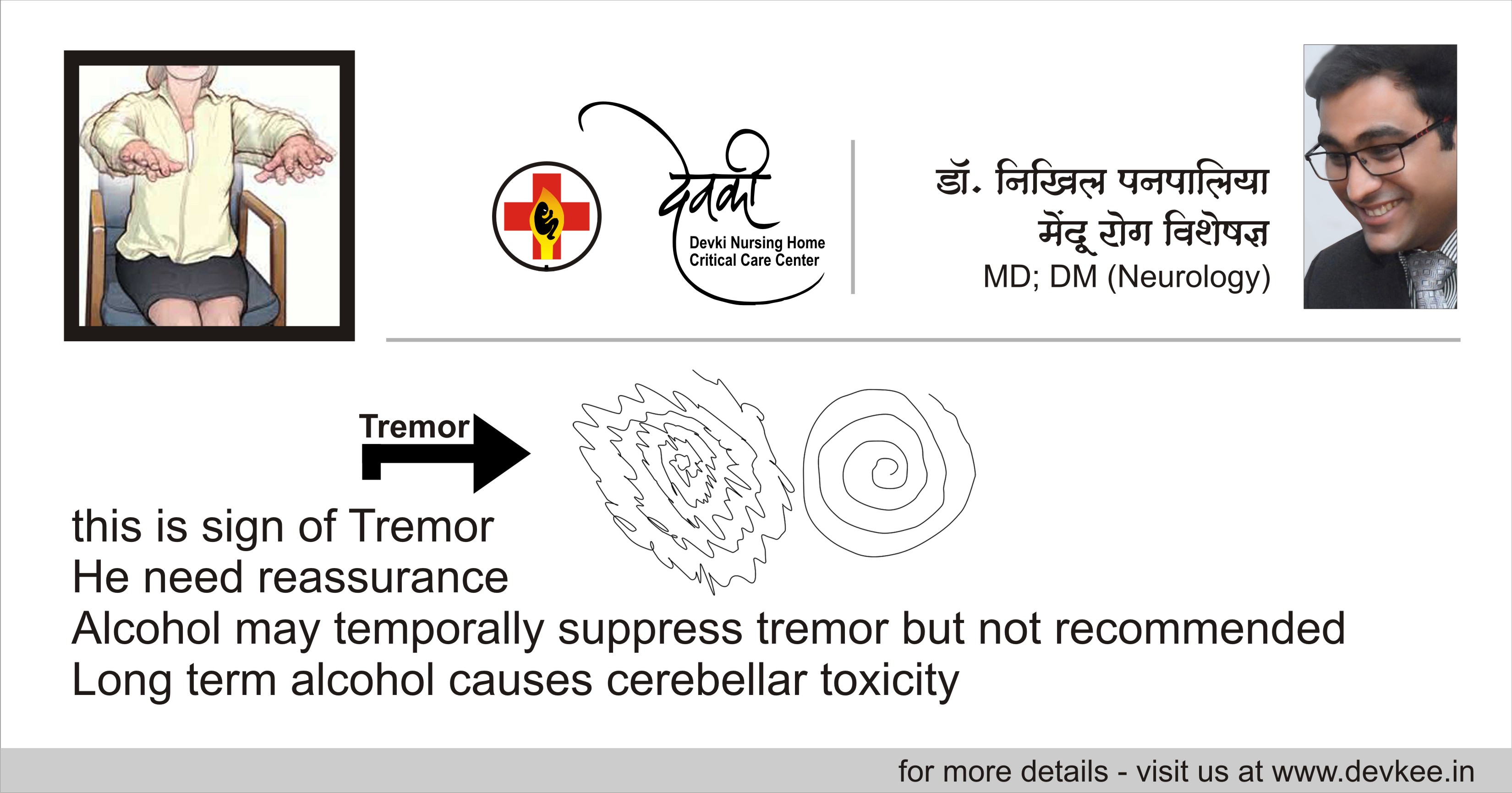 देवकी
Devki Nursing Home
Critical Care Center

डॉ. निखिल पनपालिया
मेंदू रोग विशेषज्ञ
MD; DM (Neurology)

Tremor

this is sign of Tremor
He need reassurance
Alcohol may temporally suppress tremor but not recommended
Long term alcohol causes cerebellar toxicity

for more details - visit us at www.devkee.in